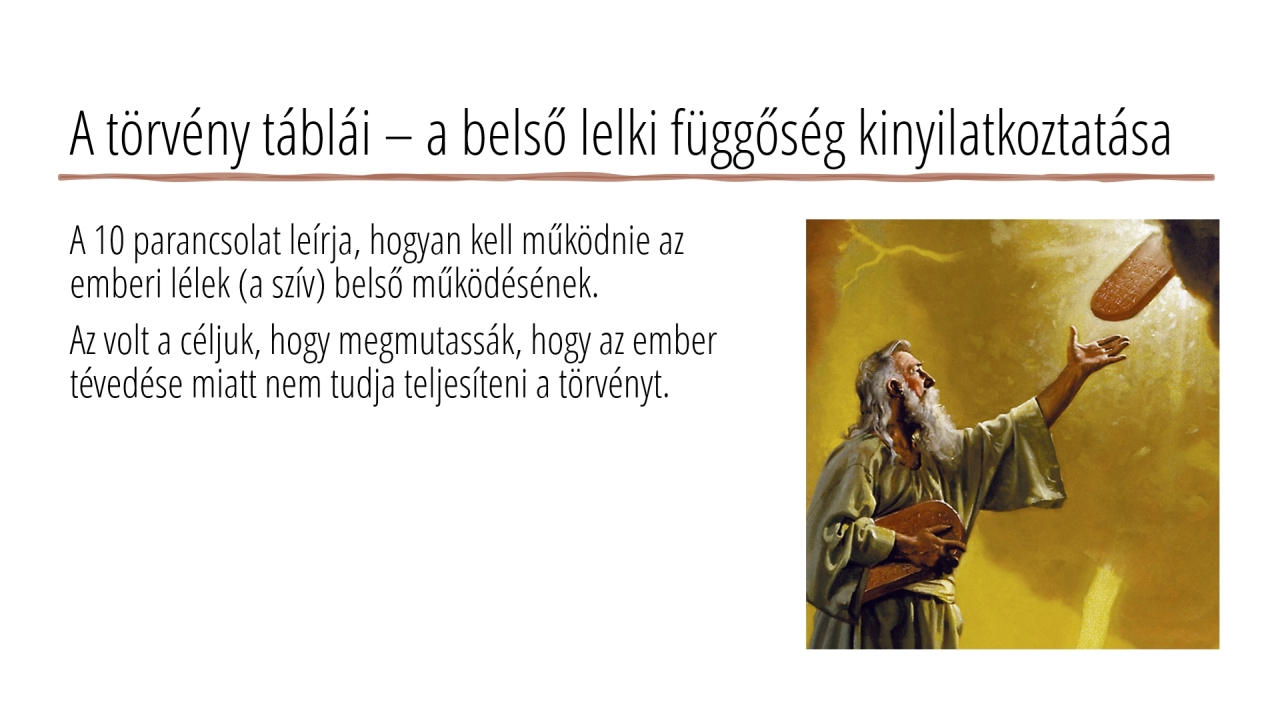 A törvény táblái – a belső lelki függőség kinyilatkoztatása

A 10 parancsolat leírja, hogyan kell működnie az emberi lélek (a szív) belső működésének.

Az volt a céljuk, hogy megmutassák, hogy az ember tévedése miatt nem tudja teljesíteni a törvényt.